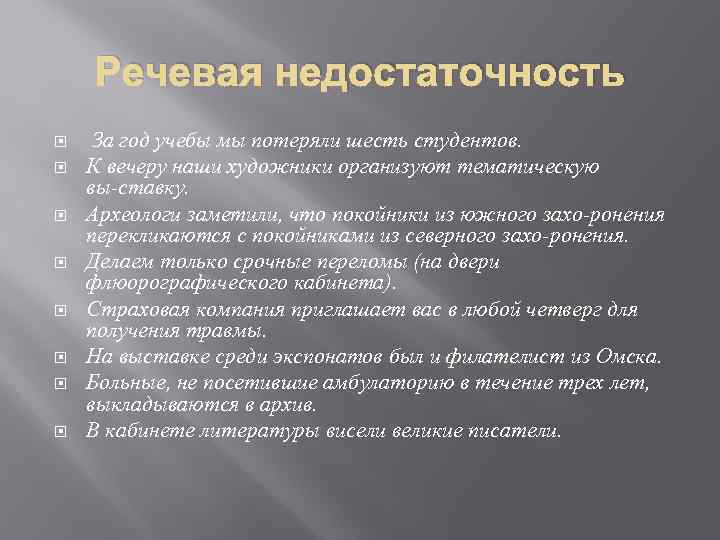 Речевая недостаточность

За год учебы мы потеряли шесть студентов.

К вечеру наши художники организуют тематическую вы-ставку.

Археологи заметили, что покойники из южного захо-ронения перекликаются с покойниками из северного захо-ронения.

Делаем только срочные переломы (на двери флюорографического кабинета).

Страховая компания приглашает вас в любой четверг для получения травмы.

На выставке среди экспонатов был и филателист из Омска.

Больные, не посетившие амбулаторию в течение трех лет, выкладываются в архив.

В кабинете литературы висели великие писатели.